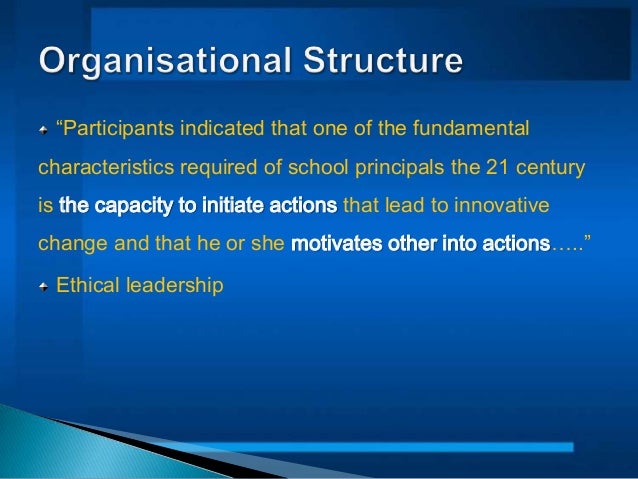 Organisational Structure

“Participants indicated that one of the fundamental characteristics required of school principals the 21 century is the capacity to initiate actions that lead to innovative change and that he or she motivates other into actions…..”

Ethical leadership